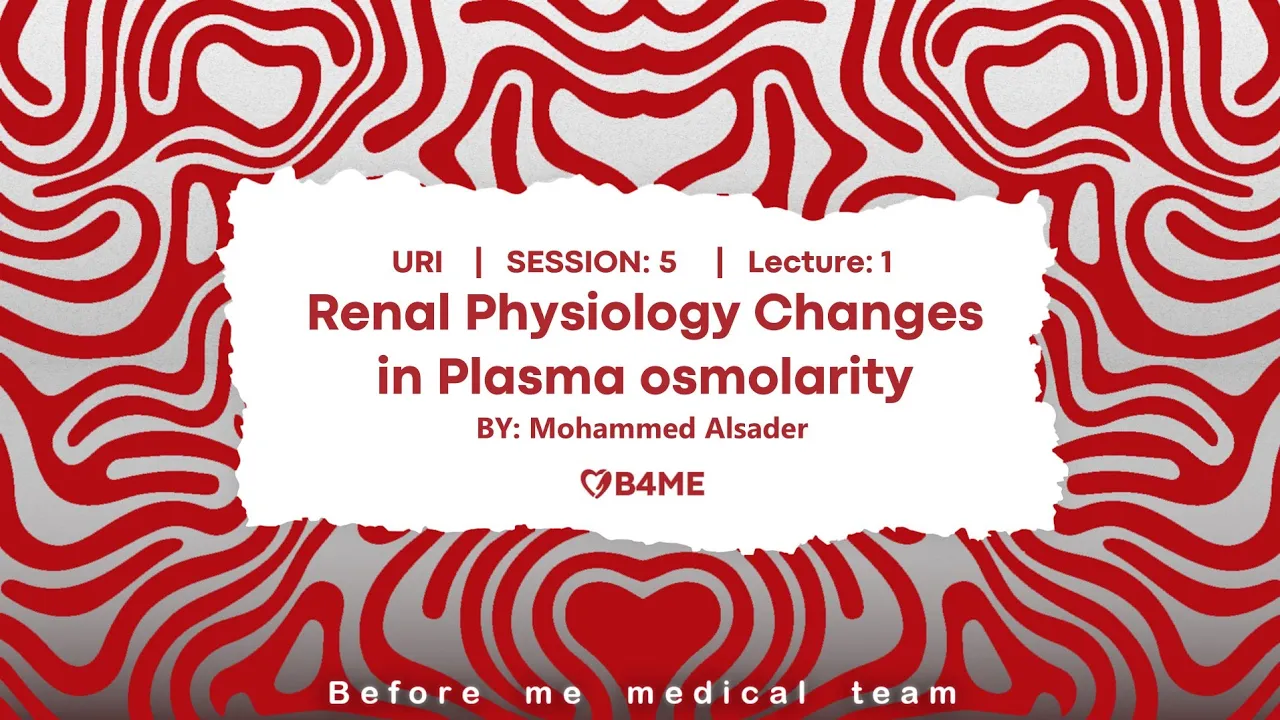 URI | SESSION: 5 | Lecture: 1

Renal Physiology Changes in Plasma osmolarity

BY: Mohammed Alsader

B4ME

Before me medical team